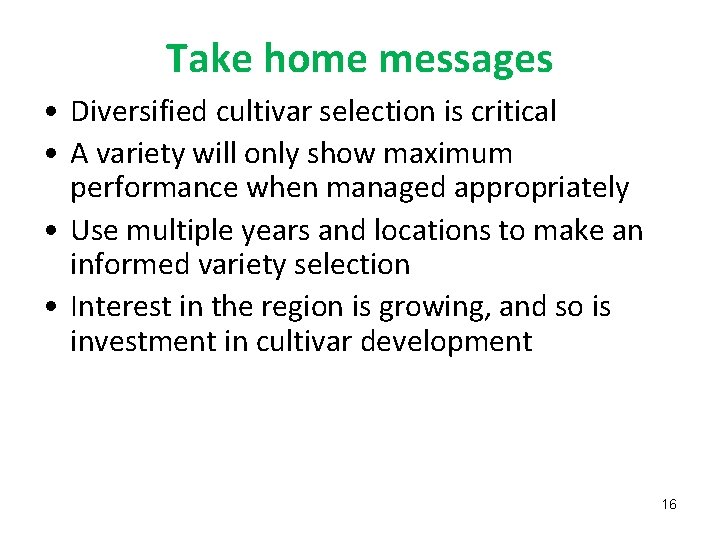 Take home messages

• Diversified cultivar selection is critical
• A variety will only show maximum performance when managed appropriately
• Use multiple years and locations to make an informed variety selection
• Interest in the region is growing, and so is investment in cultivar development

16